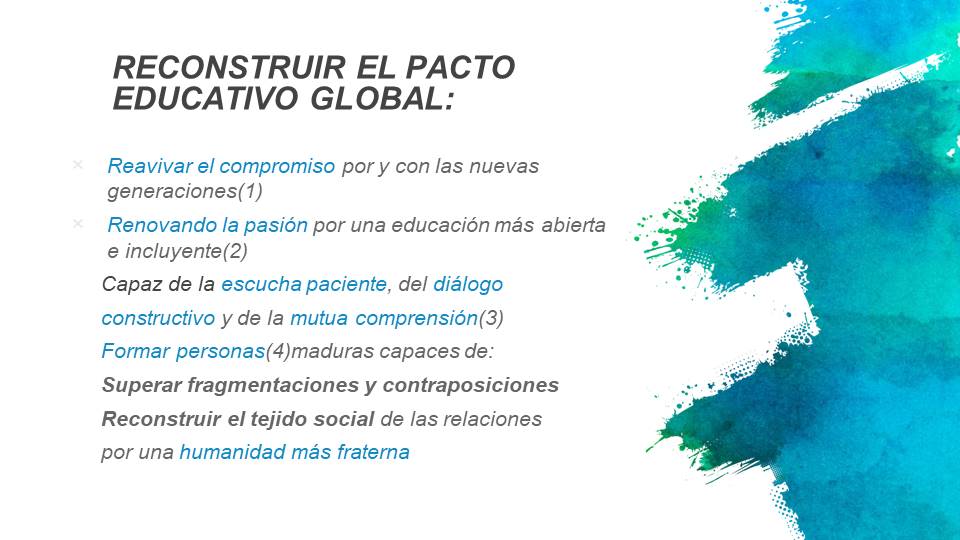 RECONSTRUIR EL PACTO EDUCATIVO GLOBAL:

× Reavivar el compromiso por y con las nuevas generaciones(1)
× Renovando la pasión por una educación más abierta e incluyente(2)

Capaz de la escucha paciente, del diálogo constructivo y de la mutua comprensión(3)

Formar personas(4)maduras capaces de:

Superar fragmentaciones y contraposiciones

Reconstruir el tejido social de las relaciones por una humanidad más fraterna